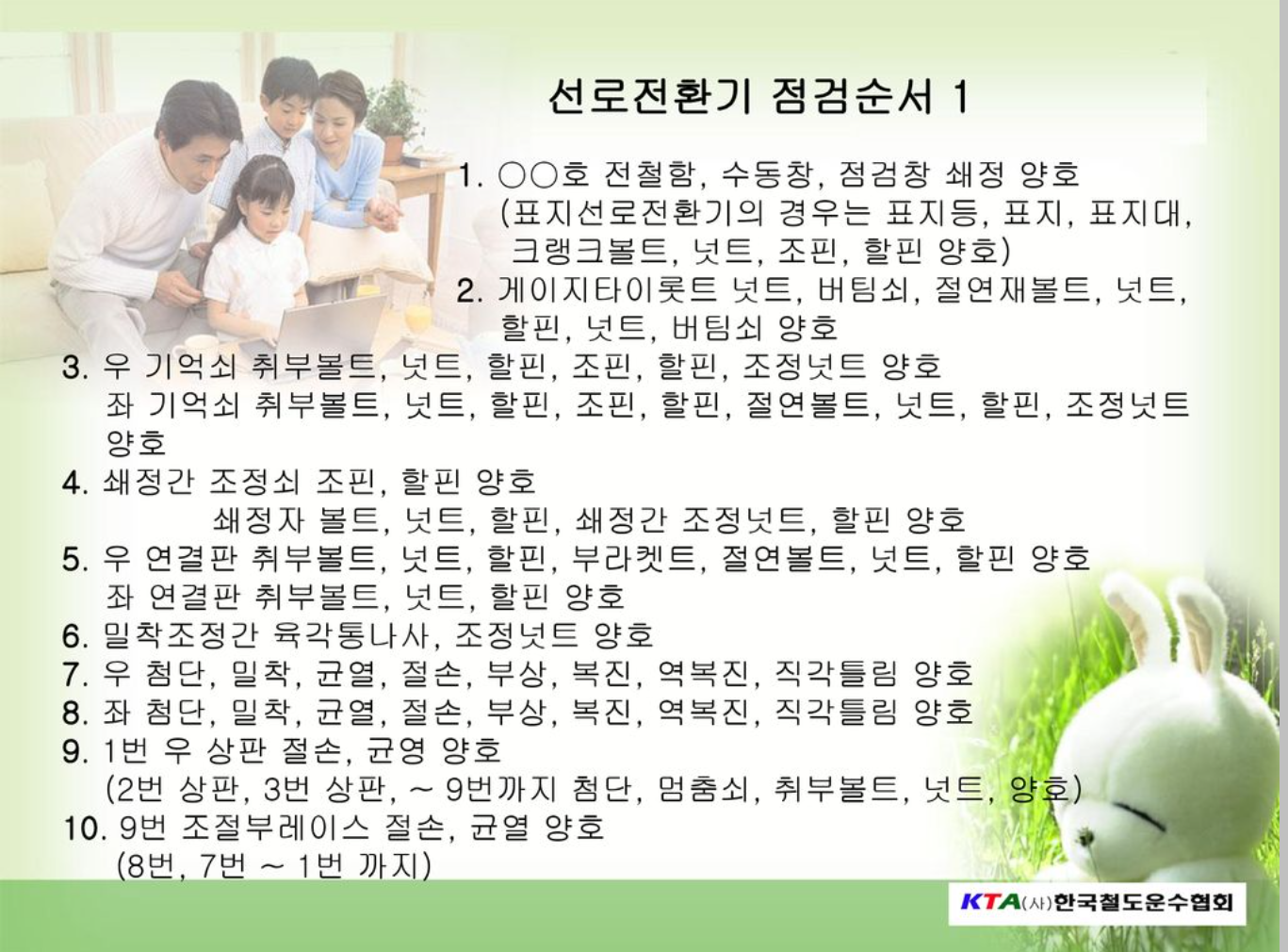 선로전환기 점검순서 1

1. ○○호 전철함, 수동창, 점검창 쇄정 양호
(표지선로전환기의 경우는 표지등, 표지, 표지대, 크랭크볼트, 넛트, 조핀, 할핀 양호)

2. 게이지타이롯트 넛트, 버팀쇠, 절연재볼트, 넛트, 할핀, 넛트, 버팀쇠 양호

3. 우 기억쇠 취부볼트, 넛트, 할핀, 조핀, 할핀, 조정넛트 양호
좌 기억쇠 취부볼트, 넛트, 할핀, 조핀, 할핀, 절연볼트, 넛트, 할핀, 조정넛트 양호

4. 쇄정간 조정쇠 조핀, 할핀 양호
쇄정자 볼트, 넛트, 할핀, 쇄정간 조정넛트, 할핀 양호

5. 우 연결판 취부볼트, 넛트, 할핀, 부라켓트, 절연볼트, 넛트, 할핀 양호
좌 연결판 취부볼트, 넛트, 할핀 양호

6. 밀착조정간 육각통나사, 조정넛트 양호

7. 우 첨단, 밀착, 균열, 절손, 부상, 복진, 역복진, 직각틀림 양호

8. 좌 첨단, 밀착, 균열, 절손, 부상, 복진, 역복진, 직각틀림 양호

9. 1번 우 상판 절손, 균영 양호
(2번 상판, 3번 상판, ~ 9번까지 첨단, 멈춤쇠, 취부볼트, 넛트, 양호)

10. 9번 조절부레이스 절손, 균열 양호
(8번, 7번 ~ 1번 까지)

KTA(사)한국철도운수협회